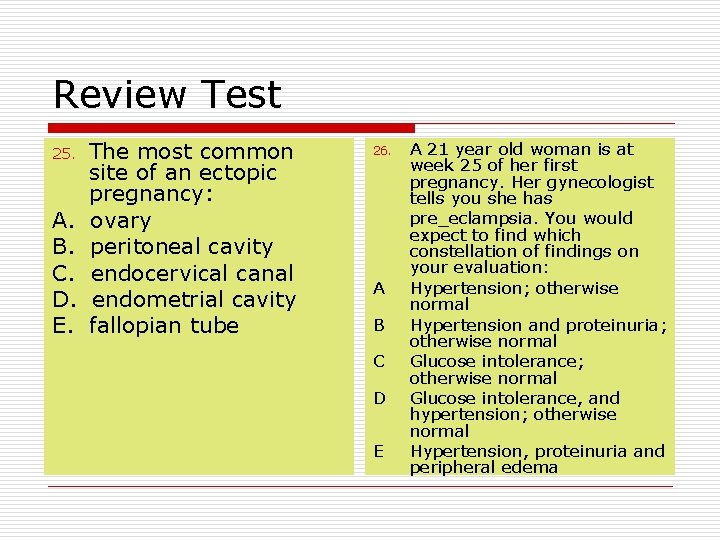 Review Test

25. The most common site of an ectopic pregnancy:
A. ovary
B. peritoneal cavity
C. endocervical canal
D. endometrial cavity
E. fallopian tube

26. A 21 year old woman is at week 25 of her first pregnancy. Her gynecologist tells you she has pre_eclampsia. You would expect to find which constellation of findings on your evaluation:
A Hypertension; otherwise normal
B Hypertension and proteinuria; otherwise normal
C Glucose intolerance; otherwise normal
D Glucose intolerance, and hypertension; otherwise normal
E Hypertension, proteinuria and peripheral edema